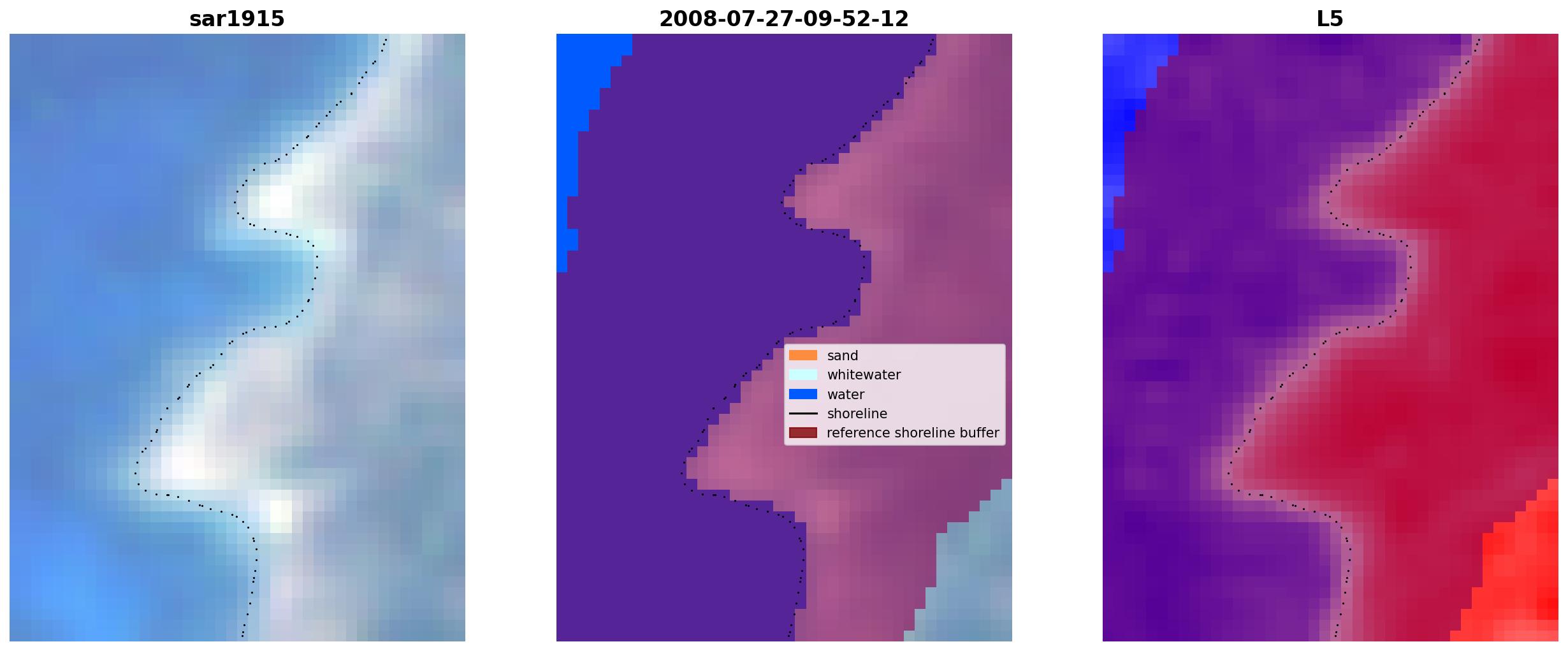 sar1915

2008-07-27-09-52-12

sand
whitewater
water
shoreline
reference shoreline buffer

L5